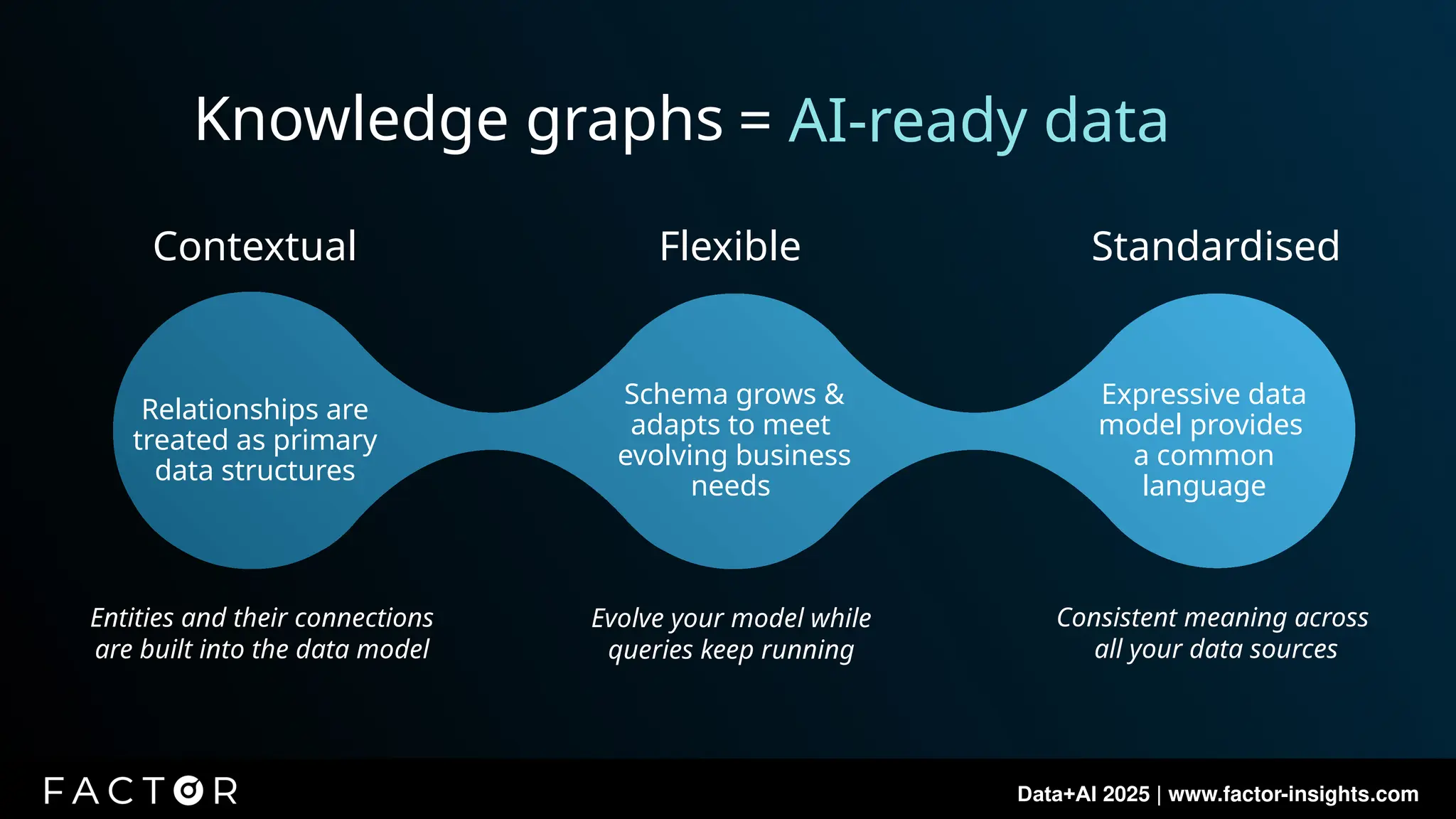 Knowledge graphs = AI-ready data

Contextual

Relationships are treated as primary data structures

Entities and their connections are built into the data model

Flexible

Schema grows & adapts to meet evolving business needs

Evolve your model while queries keep running

Standardised

Expressive data model provides a common language

Consistent meaning across all your data sources

FACTOR

Data+AI 2025 | www.factor-insights.com